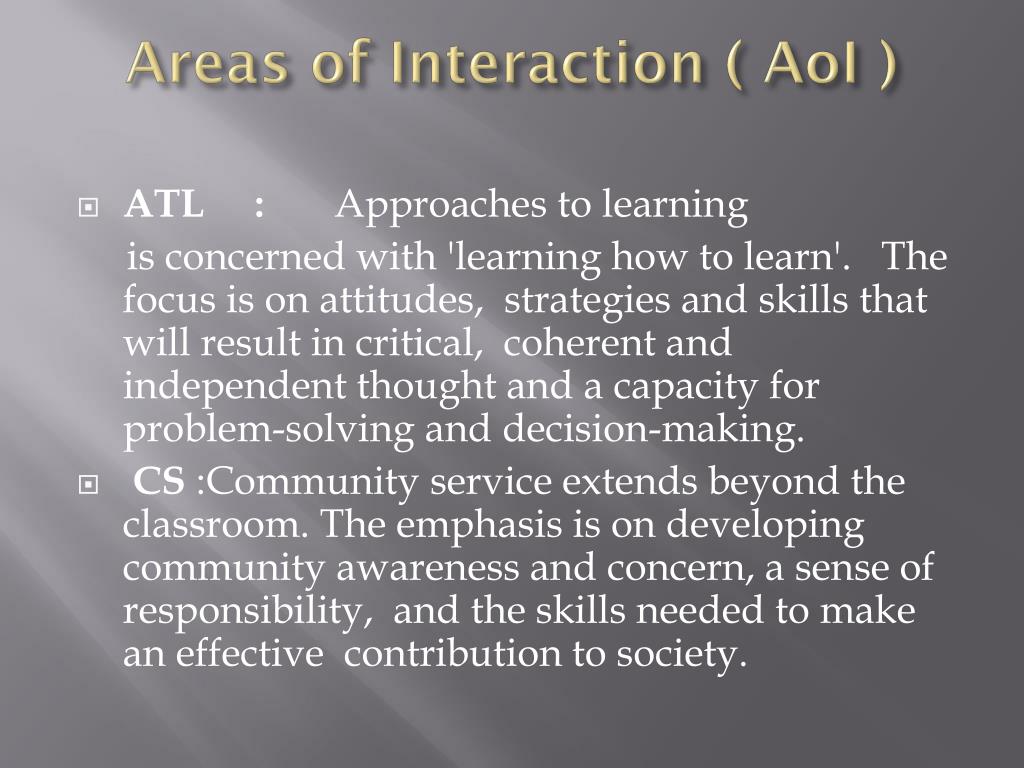 Areas of Interaction ( AoI )

ATL : Approaches to learning

is concerned with 'learning how to learn'. The focus is on attitudes, strategies and skills that will result in critical, coherent and independent thought and a capacity for problem-solving and decision-making.

CS :Community service extends beyond the classroom. The emphasis is on developing community awareness and concern, a sense of responsibility, and the skills needed to make an effective contribution to society.